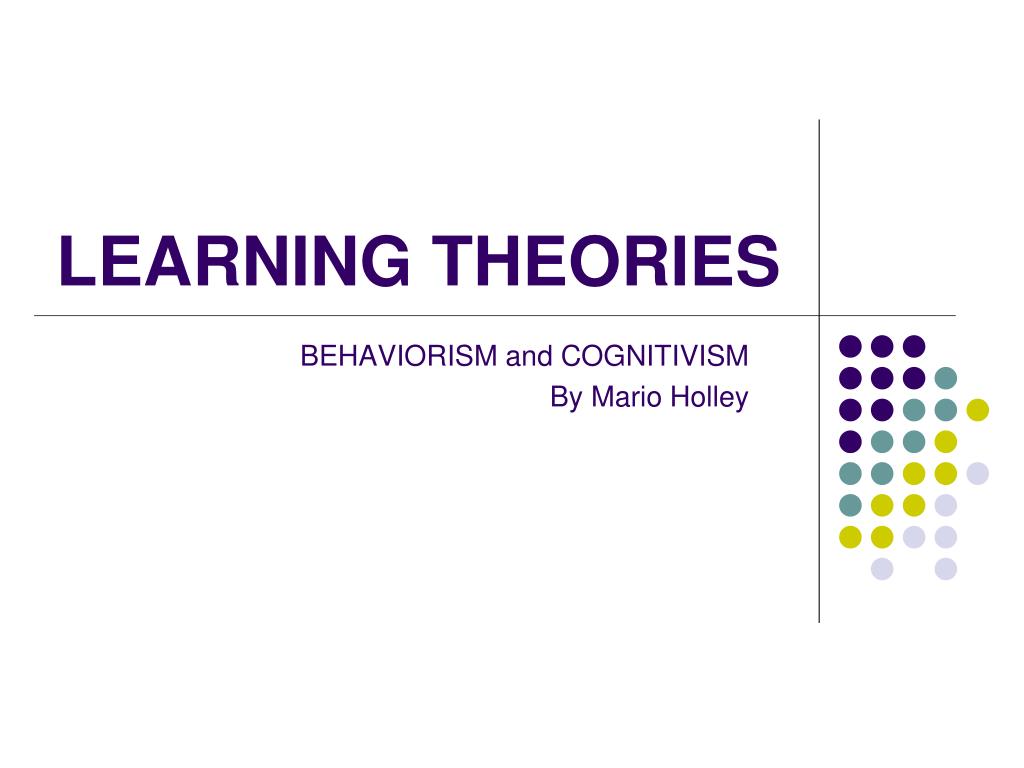 LEARNING THEORIES

BEHAVIORISM and COGNITIVISM
By Mario Holley